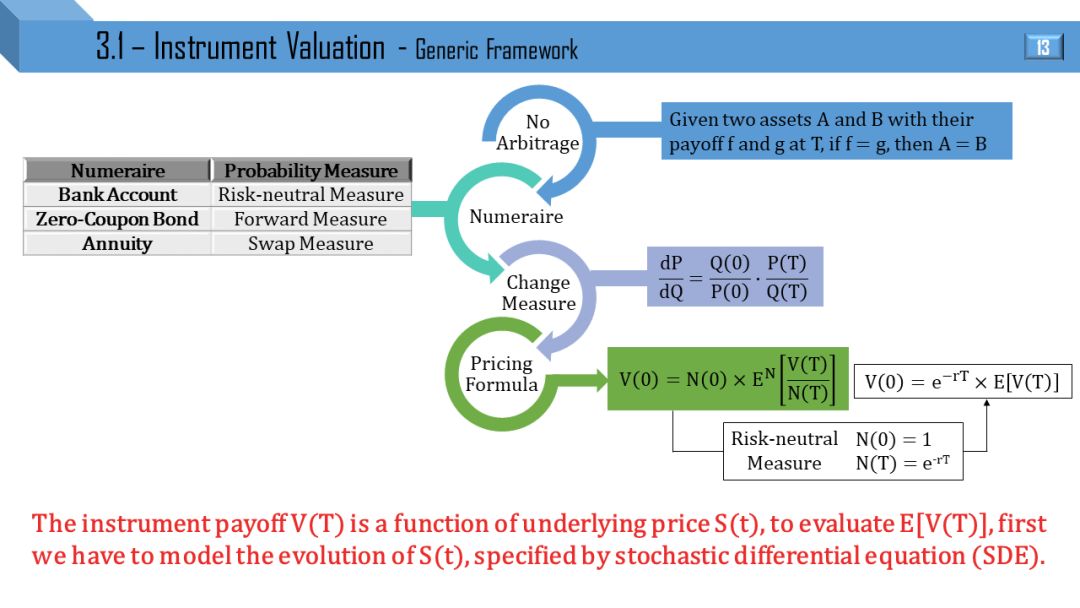 3.1 – Instrument Valuation - Generic Framework

13

| Numeraire | Probability Measure |
|---|---|
| Bank Account | Risk-neutral Measure |
| Zero-Coupon Bond | Forward Measure |
| Annuity | Swap Measure |

No Arbitrage

Given two assets A and B with their payoff f and g at T, if f = g, then A = B

Numeraire

Change Measure

$\frac{dP}{dQ} = \frac{Q(0)}{P(0)} \cdot \frac{P(T)}{Q(T)}$

Pricing Formula

$V(0) = N(0) \times E^N\left[\frac{V(T)}{N(T)}\right]$

$V(0) = e^{-rT} \times E[V(T)]$

Risk-neutral Measure $N(0) = 1$ $N(T) = e^{-rT}$

The instrument payoff V(T) is a function of underlying price S(t), to evaluate E[V(T)], first we have to model the evolution of S(t), specified by stochastic differential equation (SDE).